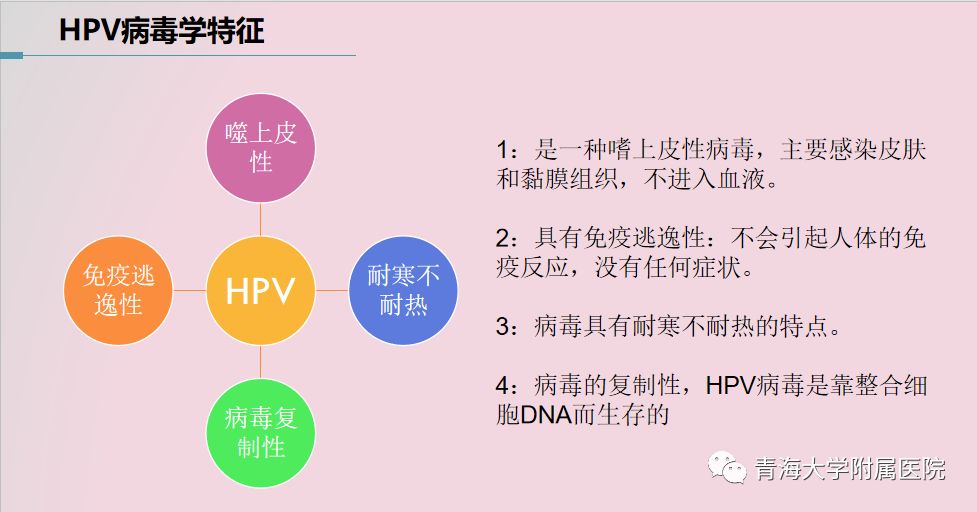 HPV病毒学特征

噬上皮性

免疫逃逸性

HPV

耐寒不耐热

病毒复制性

1：是一种嗜上皮性病毒，主要感染皮肤和黏膜组织，不进入血液。

2：具有免疫逃逸性：不会引起人体的免疫反应，没有任何症状。

3：病毒具有耐寒不耐热的特点。

4：病毒的复制性，HPV病毒是靠整合细胞DNA而生存的

青海大学附属医院